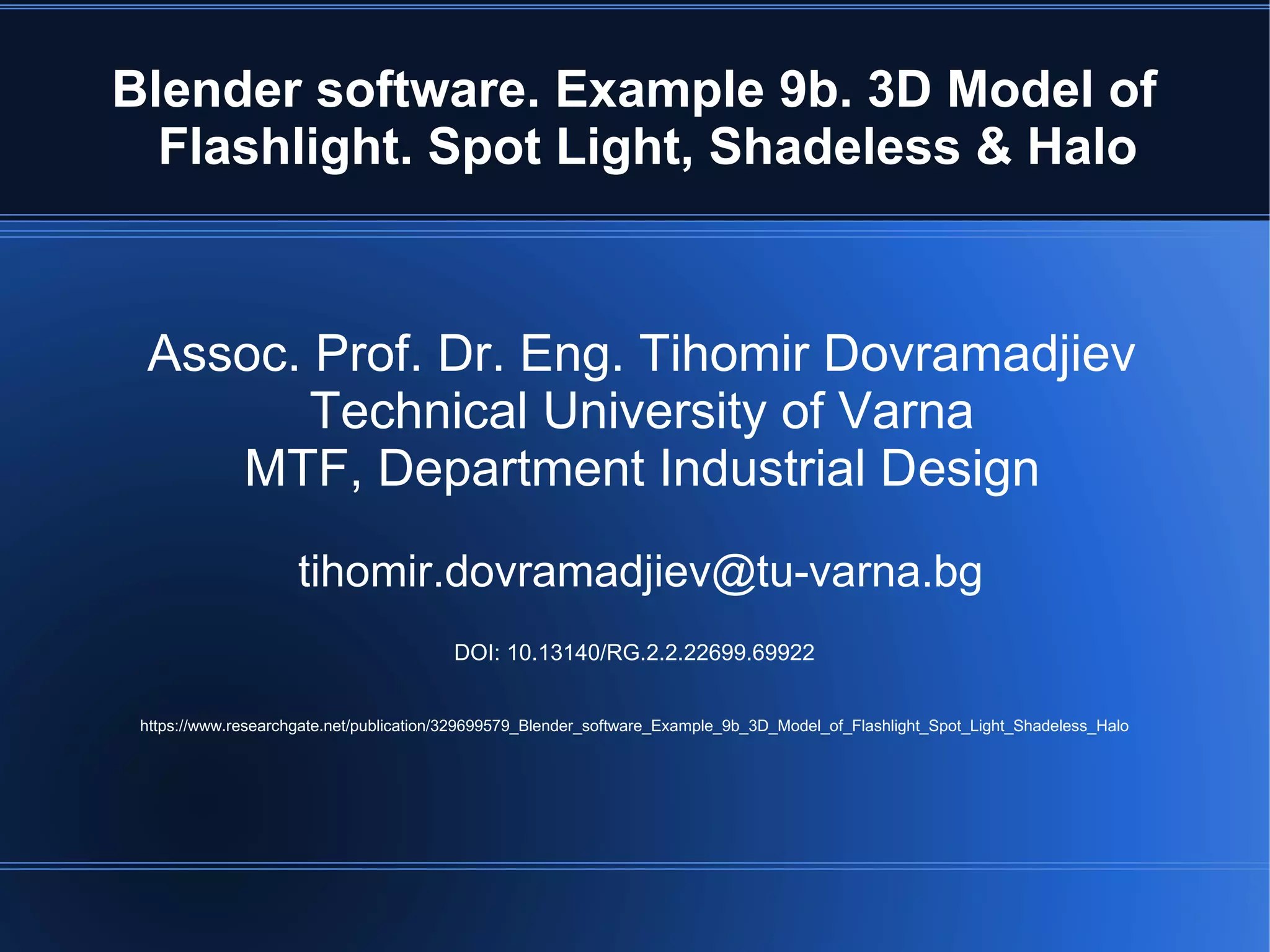 Blender software. Example 9b. 3D Model of Flashlight. Spot Light, Shadeless & Halo

Assoc. Prof. Dr. Eng. Tihomir Dovramadjiev
Technical University of Varna
MTF, Department Industrial Design

tihomir.dovramadjiev@tu-varna.bg

DOI: 10.13140/RG.2.2.22699.69922

https://www.researchgate.net/publication/329699579_Blender_software_Example_9b_3D_Model_of_Flashlight_Spot_Light_Shadeless_Halo